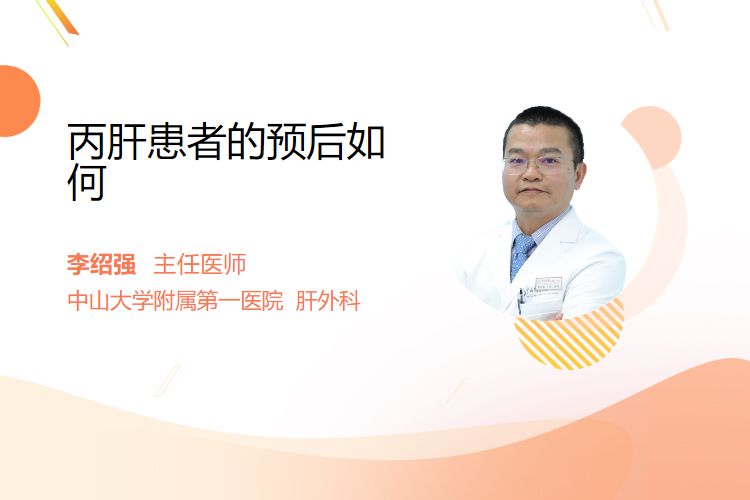 丙肝患者的预后如何

李绍强 主任医师

中山大学附属第一医院 肝外科